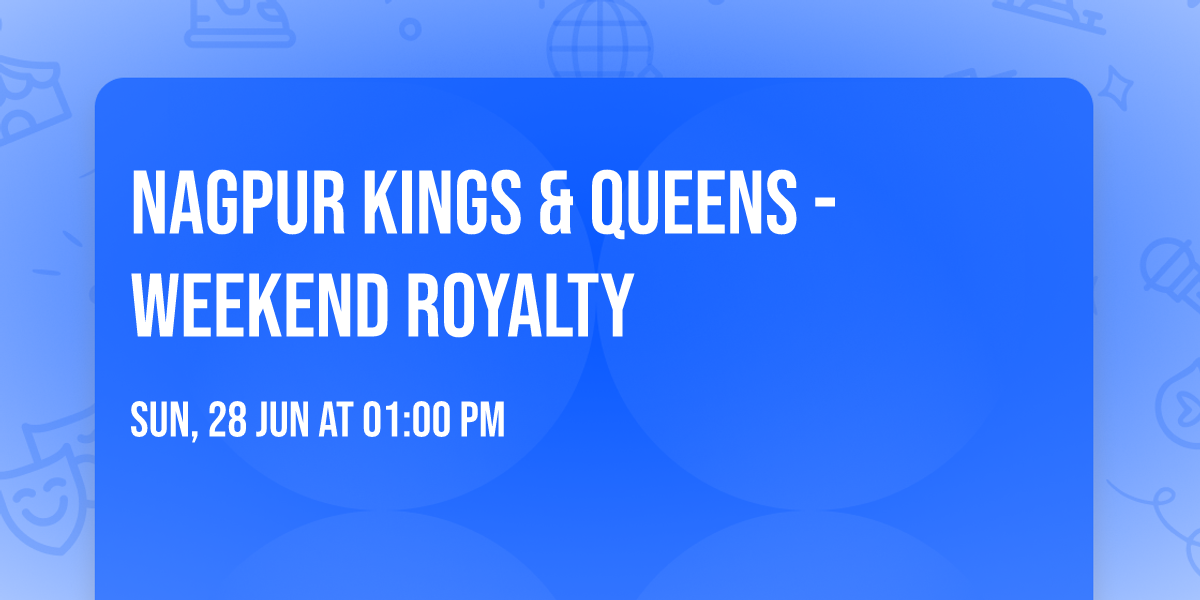 NAGPUR KINGS & QUEENS - WEEKEND ROYALTY

SUN, 28 JUN AT 01:00 PM